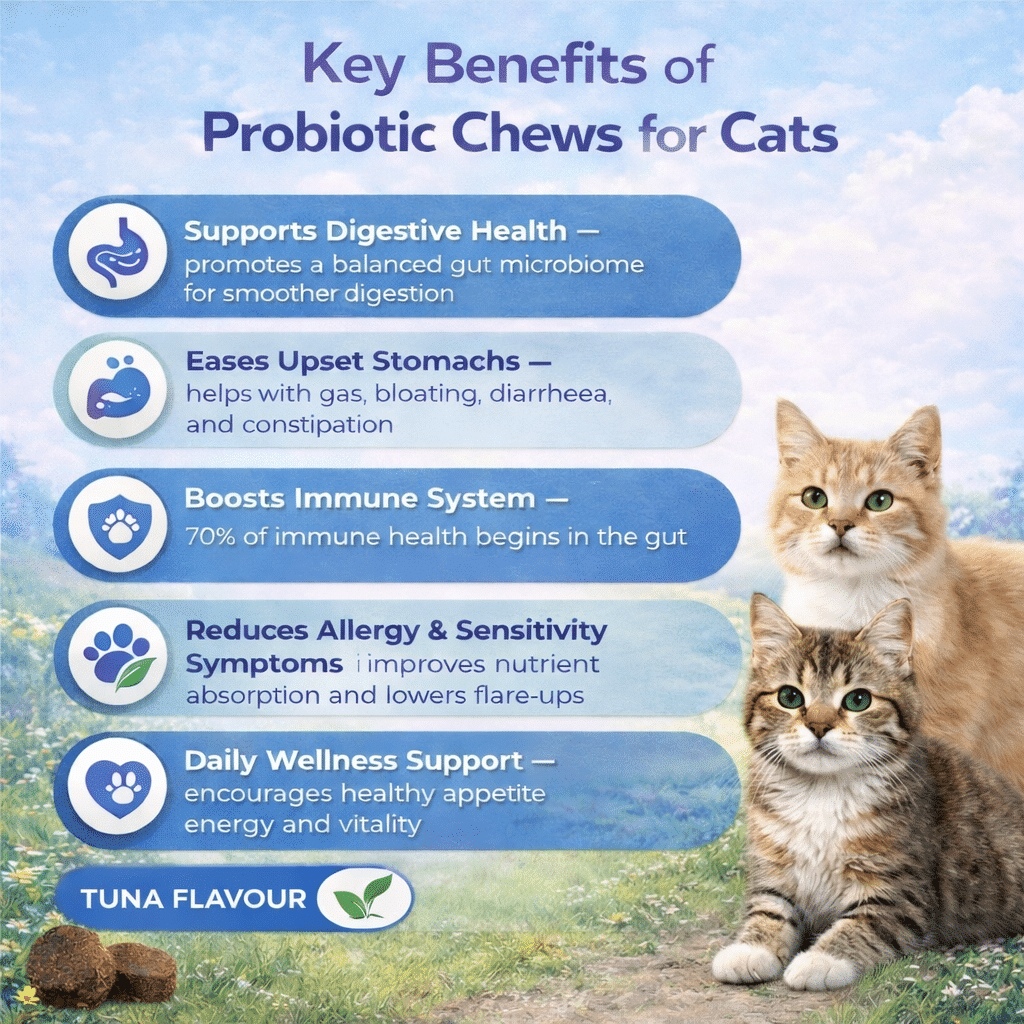 Key Benefits of Probiotic Chews for Cats

Supports Digestive Health — promotes a balanced gut microbiome for smoother digestion

Eases Upset Stomachs — helps with gas, bloating, diarrheea, and constipation

Boosts Immune System — 70% of immune health begins in the gut

Reduces Allergy & Sensitivity Symptoms i improves nutrient absorption and lowers flare-ups

Daily Wellness Support — encourages healthy appetite energy and vitality

TUNA FLAVOUR